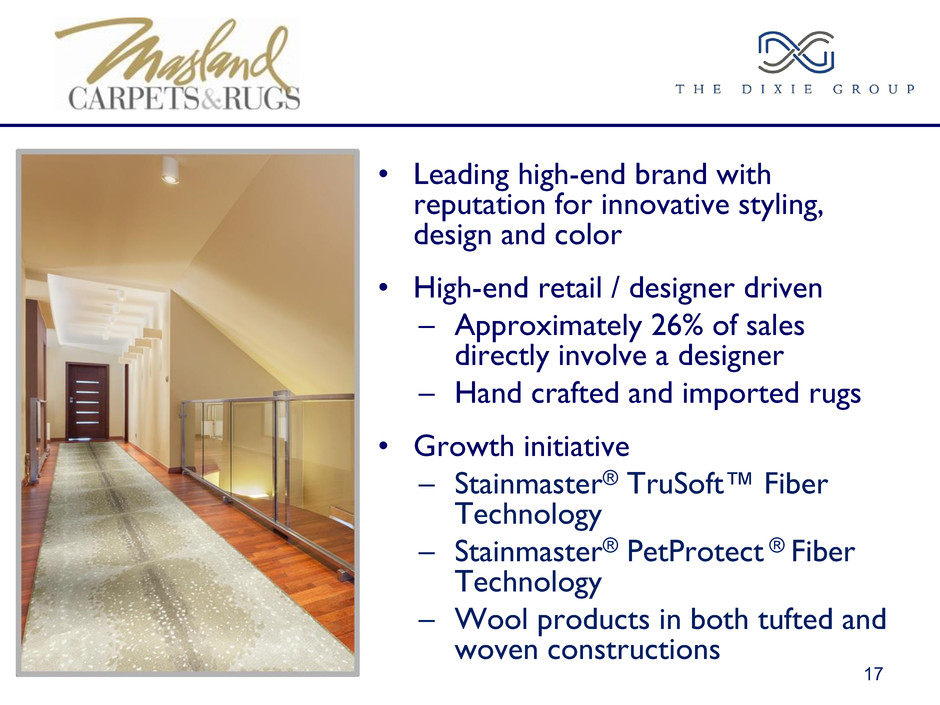 Masland CARPETS&RUGS

THE DIXIE GROUP

• Leading high-end brand with reputation for innovative styling, design and color

• High-end retail / designer driven
– Approximately 26% of sales directly involve a designer
– Hand crafted and imported rugs

• Growth initiative
– Stainmaster® TruSoft™ Fiber Technology
– Stainmaster® PetProtect ® Fiber Technology
– Wool products in both tufted and woven constructions

17